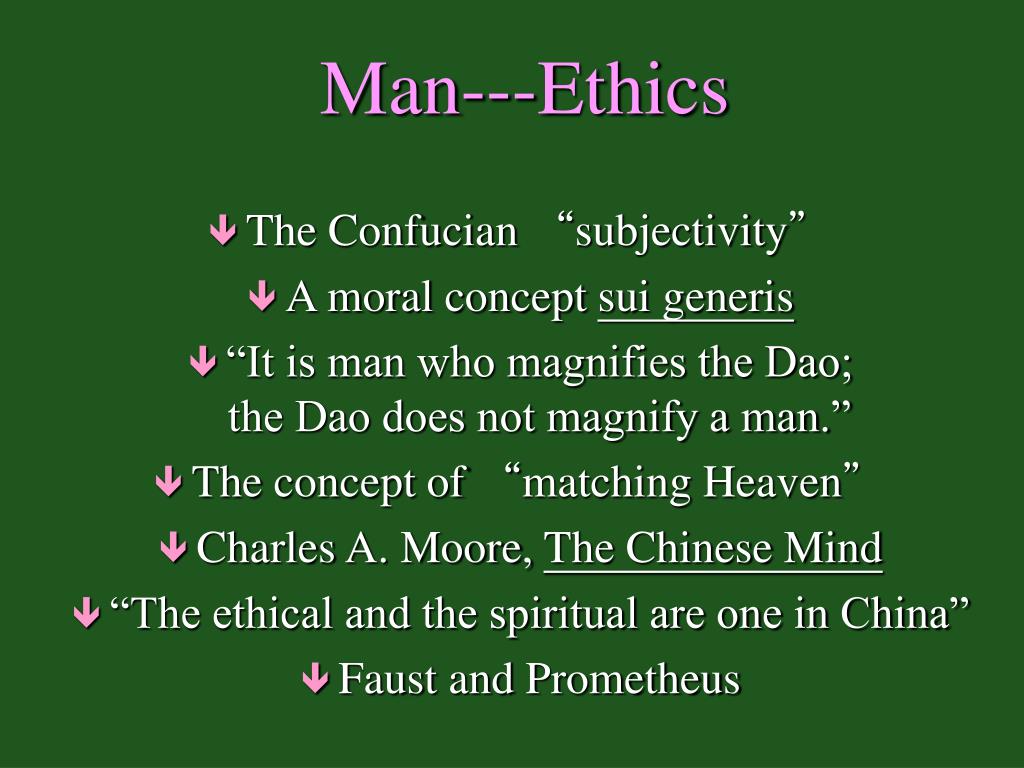 Man---Ethics

The Confucian “subjectivity”

A moral concept sui generis

“It is man who magnifies the Dao; the Dao does not magnify a man.”

The concept of “matching Heaven”

Charles A. Moore, The Chinese Mind

“The ethical and the spiritual are one in China”

Faust and Prometheus